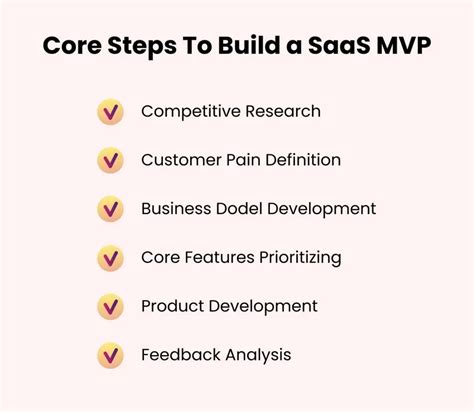 Core Steps To Build a SaaS MVP

Competitive Research

Customer Pain Definition

Business Dodel Development

Core Features Prioritizing

Product Development

Feedback Analysis